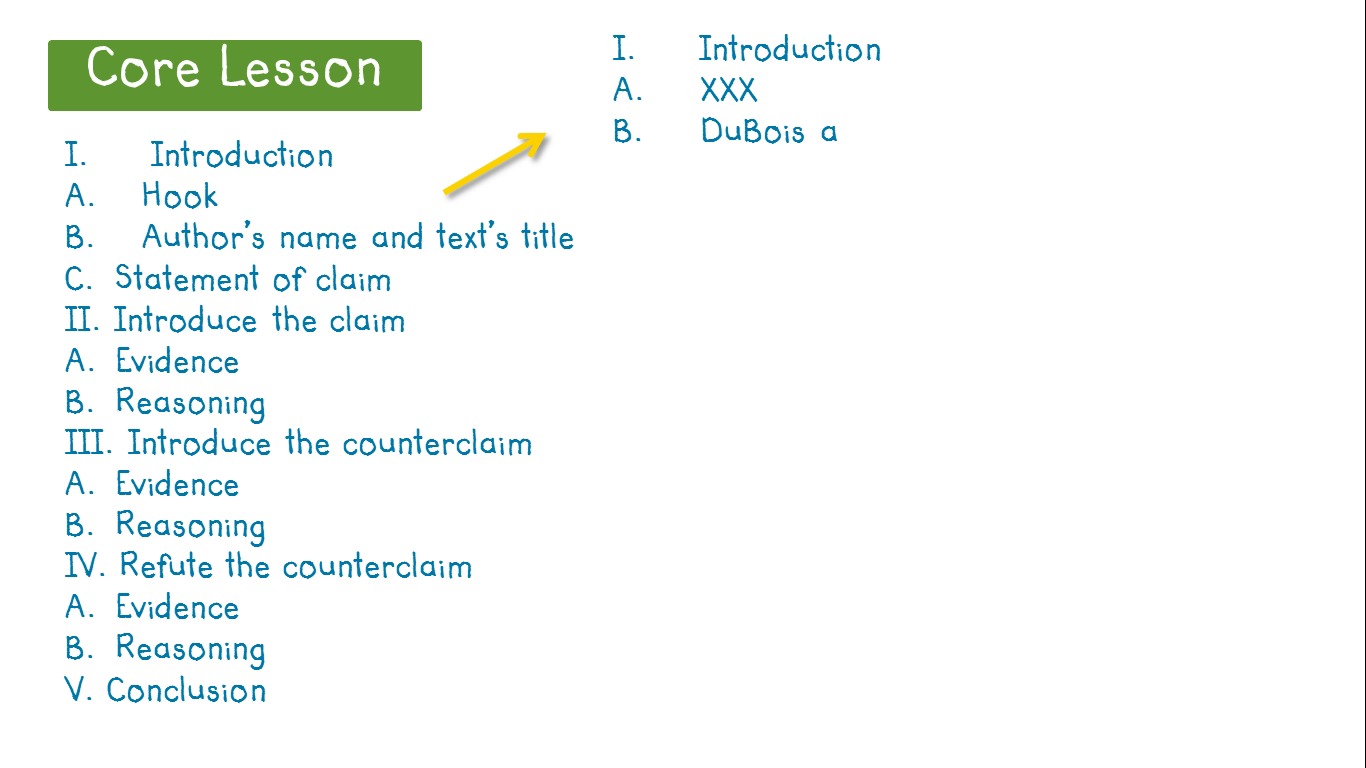 Core Lesson

I. Introduction
A. Hook
B. Author's name and text's title
C. Statement of claim
II. Introduce the claim
A. Evidence
B. Reasoning
III. Introduce the counterclaim
A. Evidence
B. Reasoning
IV. Refute the counterclaim
A. Evidence
B. Reasoning
V. Conclusion

I. Introduction
A. XXX
B. DuBois a